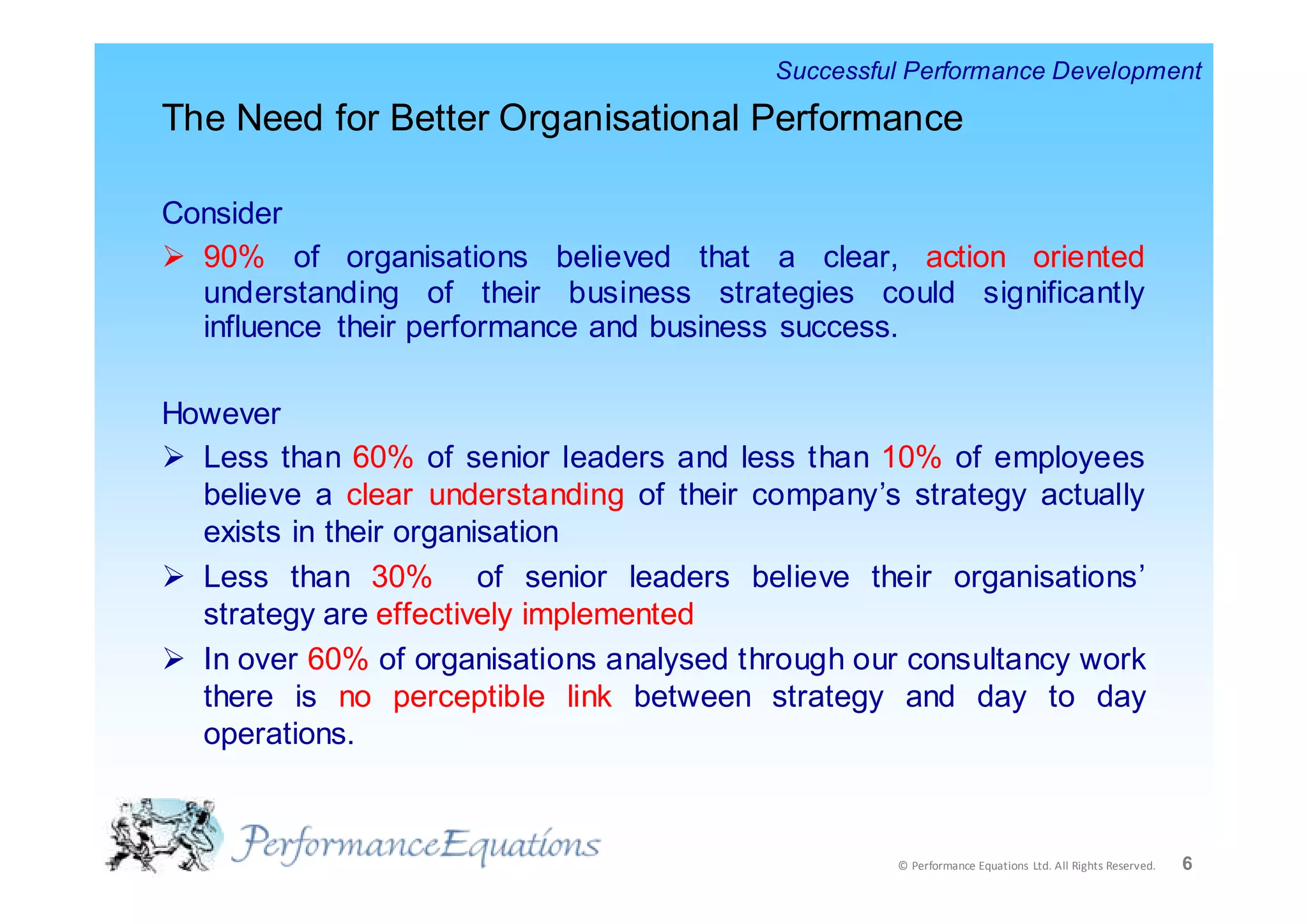 Successful Performance Development

The Need for Better Organisational Performance

Consider

➢ 90% of organisations believed that a clear, action oriented understanding of their business strategies could significantly influence their performance and business success.

However

➢ Less than 60% of senior leaders and less than 10% of employees believe a clear understanding of their company's strategy actually exists in their organisation

➢ Less than 30% of senior leaders believe their organisations' strategy are effectively implemented

➢ In over 60% of organisations analysed through our consultancy work there is no perceptible link between strategy and day to day operations.

PerformanceEquations

© Performance Equations Ltd. All Rights Reserved. 6